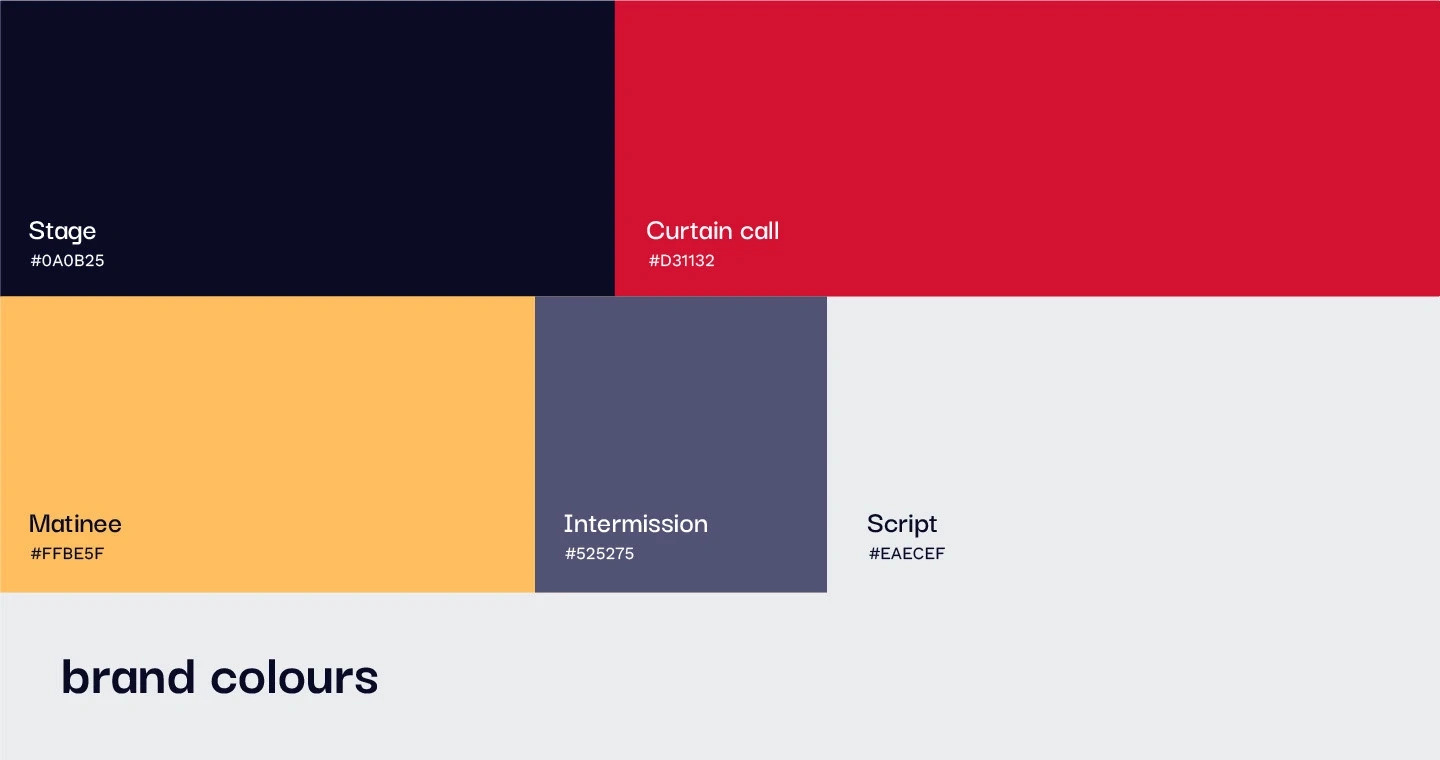 Stage
#0A0B25

Curtain call
#D31132

Matinee
#FFBE5F

Intermission
#525275

Script
#EAECEF

brand colours